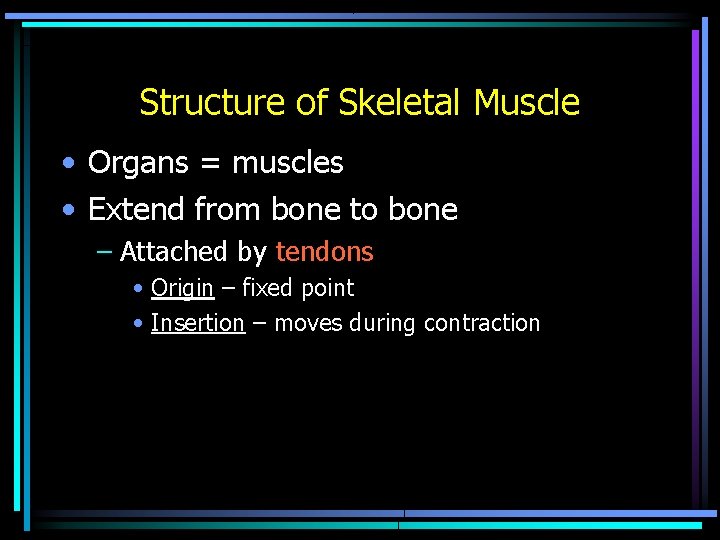 Structure of Skeletal Muscle

• Organs = muscles
• Extend from bone to bone
– Attached by tendons
• Origin – fixed point
• Insertion – moves during contraction